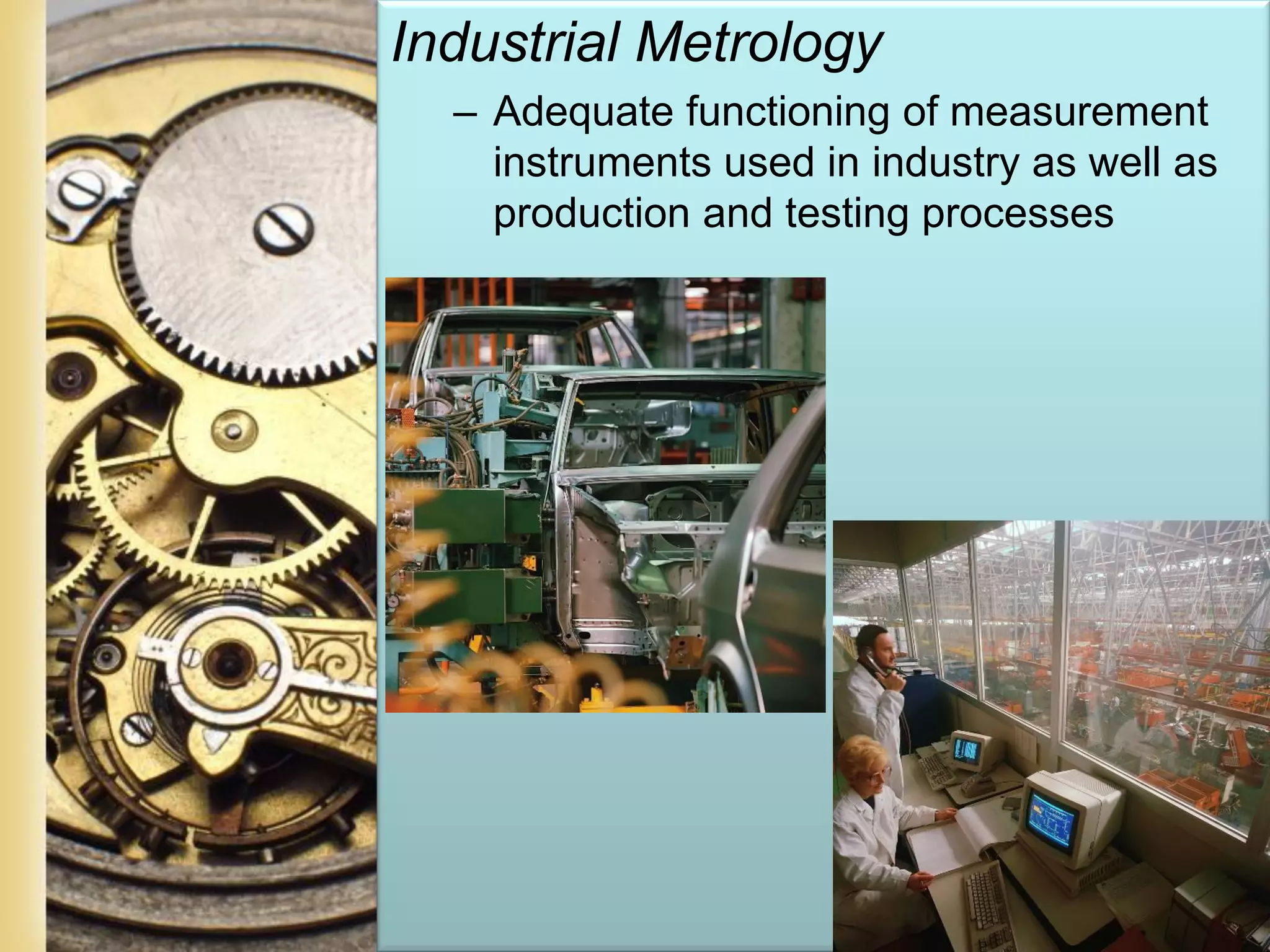 Industrial Metrology

– Adequate functioning of measurement instruments used in industry as well as production and testing processes